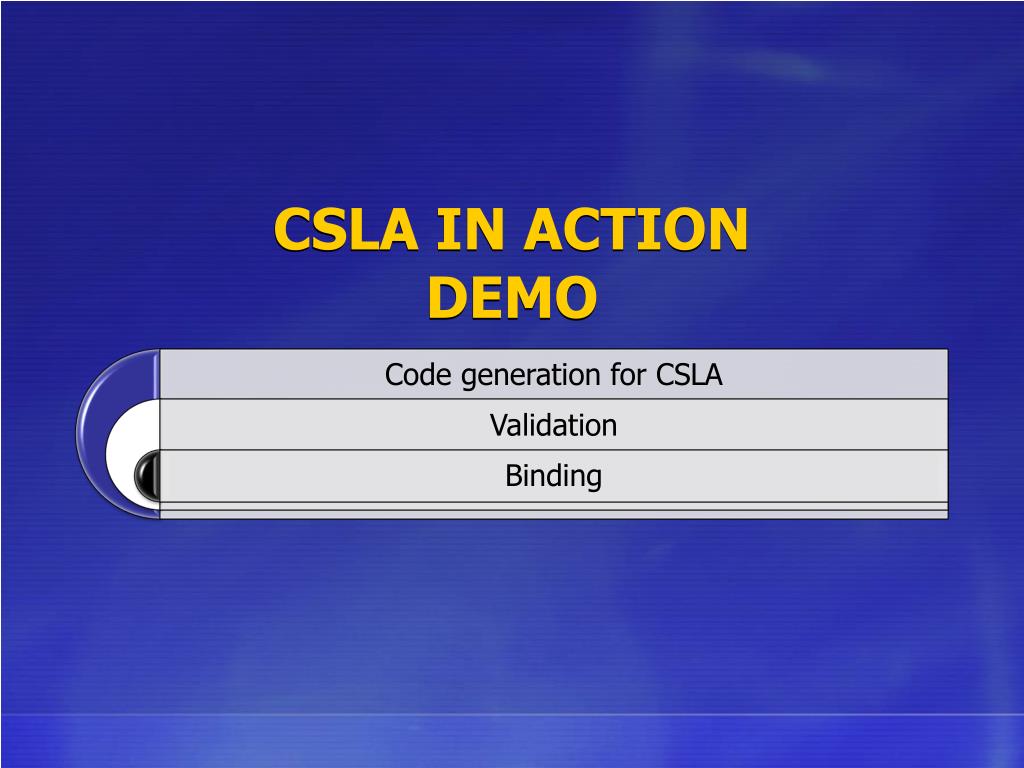 CSLA IN ACTION
DEMO

Code generation for CSLA

Validation

Binding